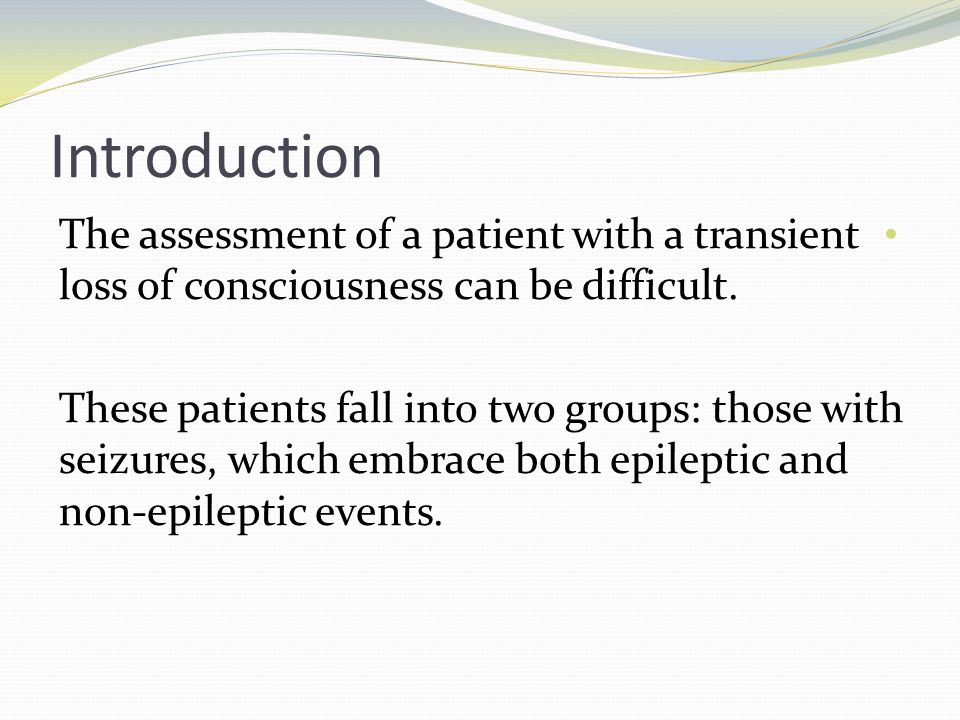 Introduction

The assessment of a patient with a transient loss of consciousness can be difficult.

These patients fall into two groups: those with seizures, which embrace both epileptic and non-epileptic events.